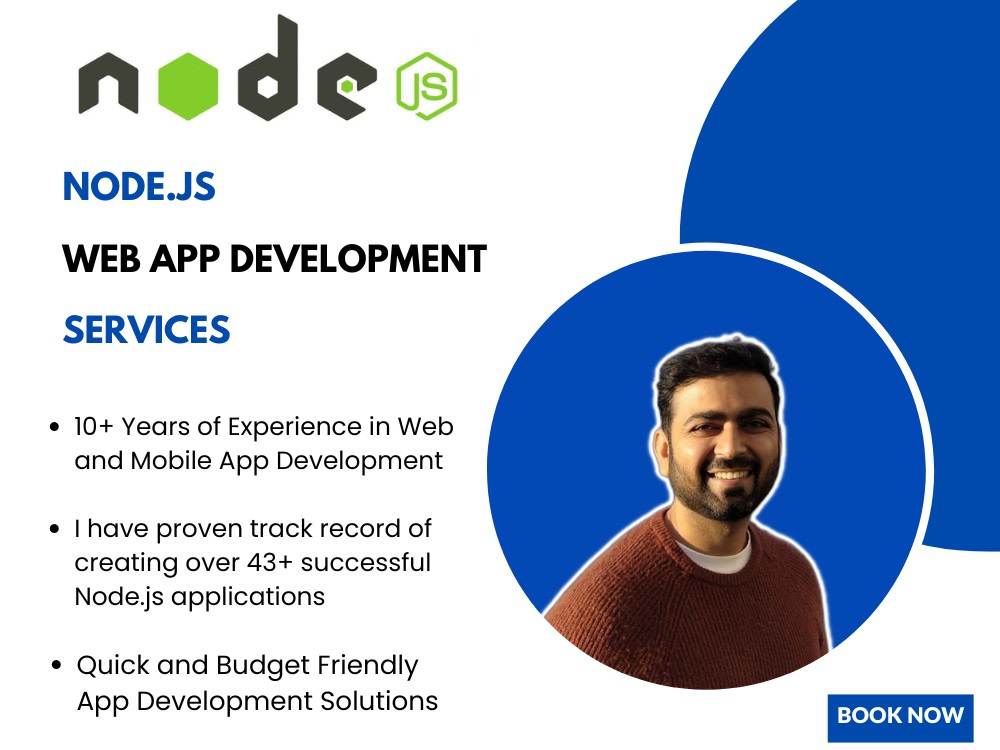 node JS

NODE.JS

WEB APP DEVELOPMENT

SERVICES

• 10+ Years of Experience in Web and Mobile App Development

• I have proven track record of creating over 43+ successful Node.js applications

• Quick and Budget Friendly App Development Solutions

BOOK NOW